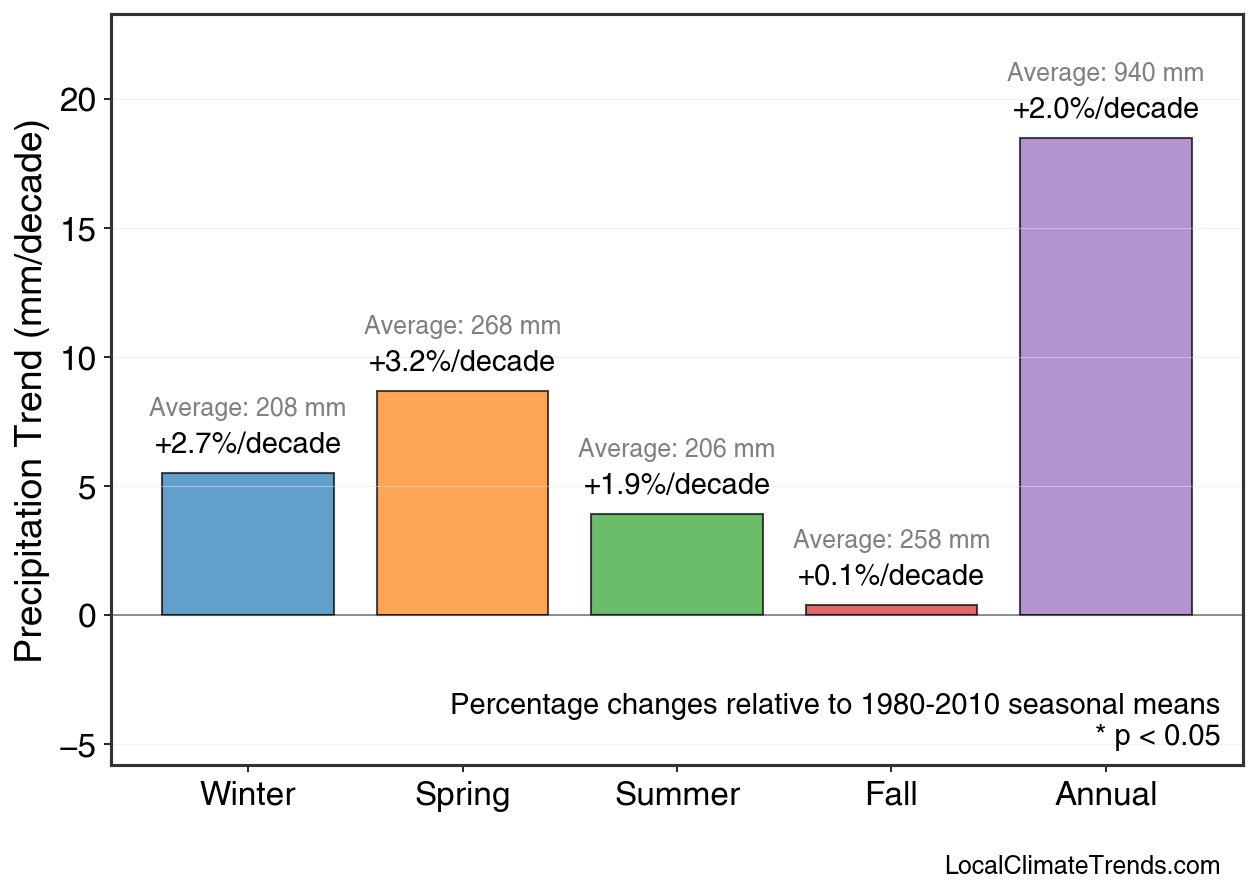 Precipitation Trend (mm/decade)

20
15
10
5
0
−5

Average: 208 mm
+2.7%/decade

Average: 268 mm
+3.2%/decade

Average: 206 mm
+1.9%/decade

Average: 258 mm
+0.1%/decade

Average: 940 mm
+2.0%/decade

Percentage changes relative to 1980-2010 seasonal means
* p < 0.05

Winter
Spring
Summer
Fall
Annual

LocalClimateTrends.com